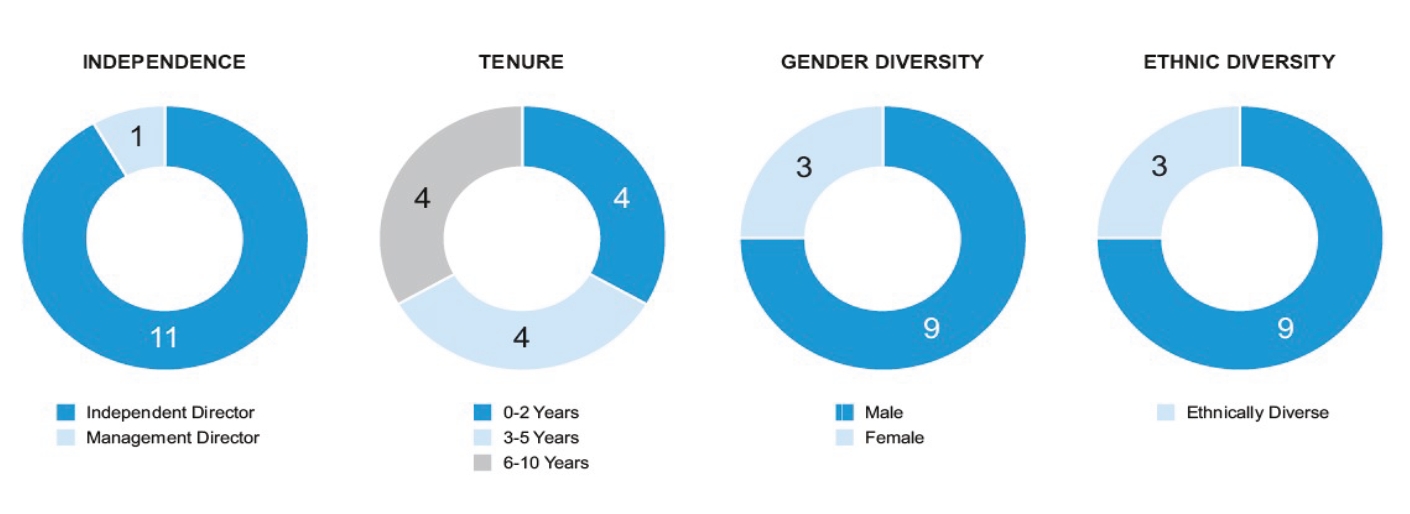 INDEPENDENCE

1

11

Independent Director
Management Director

TENURE

4

4

4

0-2 Years
3-5 Years
6-10 Years

GENDER DIVERSITY

3

9

Male
Female

ETHNIC DIVERSITY

3

9

Ethnically Diverse